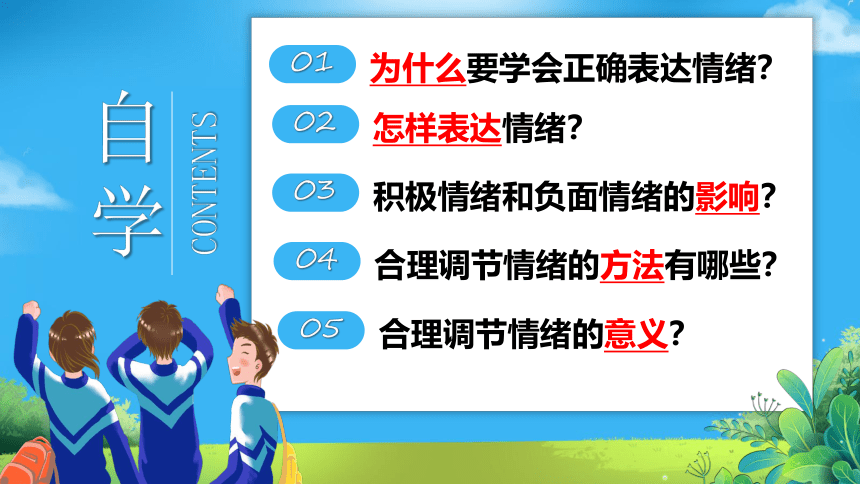 自学
CONTENTS

01 为什么要学会正确表达情绪?

02 怎样表达情绪?

03 积极情绪和负面情绪的影响?

04 合理调节情绪的方法有哪些?

05 合理调节情绪的意义?